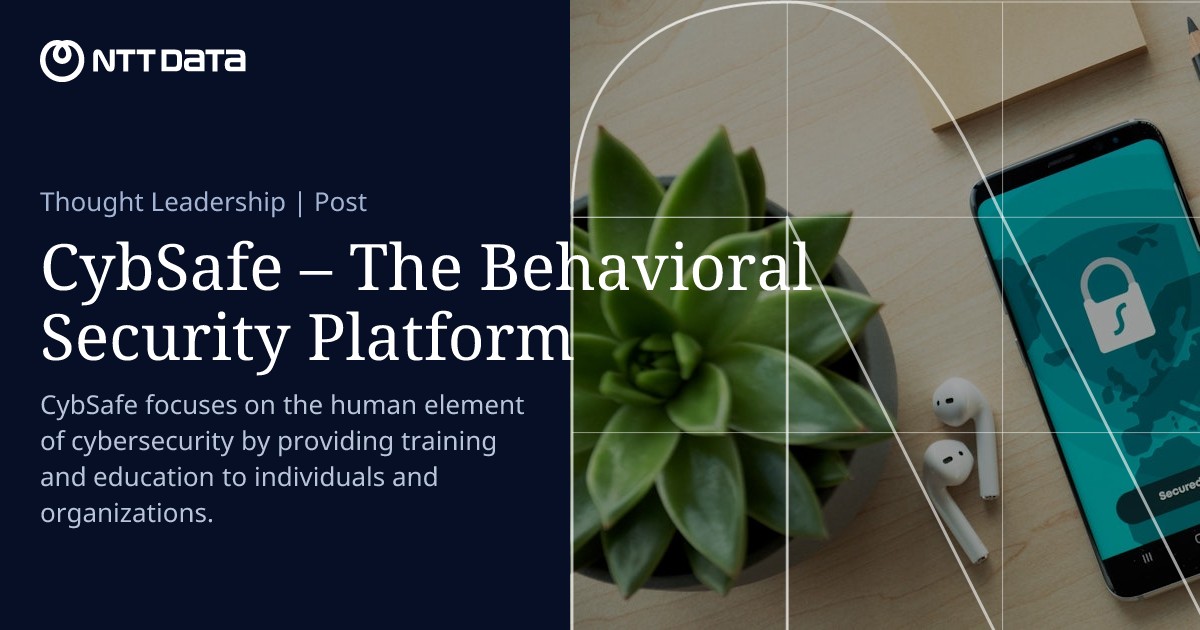 NTT DATA

Thought Leadership | Post

CybSafe – The Behavioral Security Platform

CybSafe focuses on the human element of cybersecurity by providing training and education to individuals and organizations.

Secured